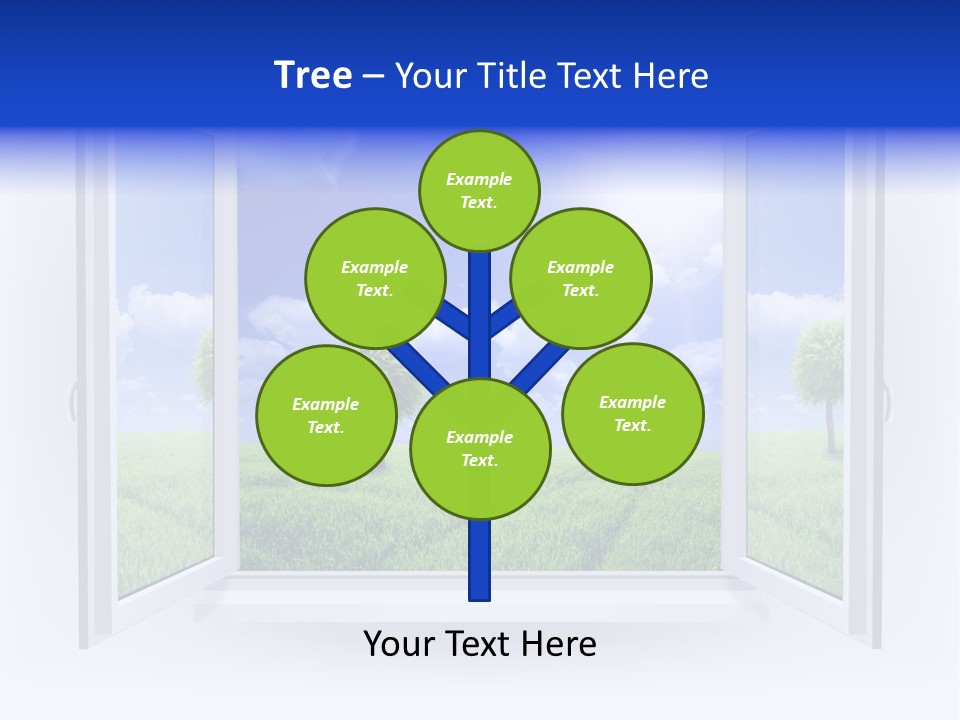 Tree – Your Title Text Here

Example Text.

Example Text.

Example Text.

Example Text.

Example Text.

Example Text.

Your Text Here